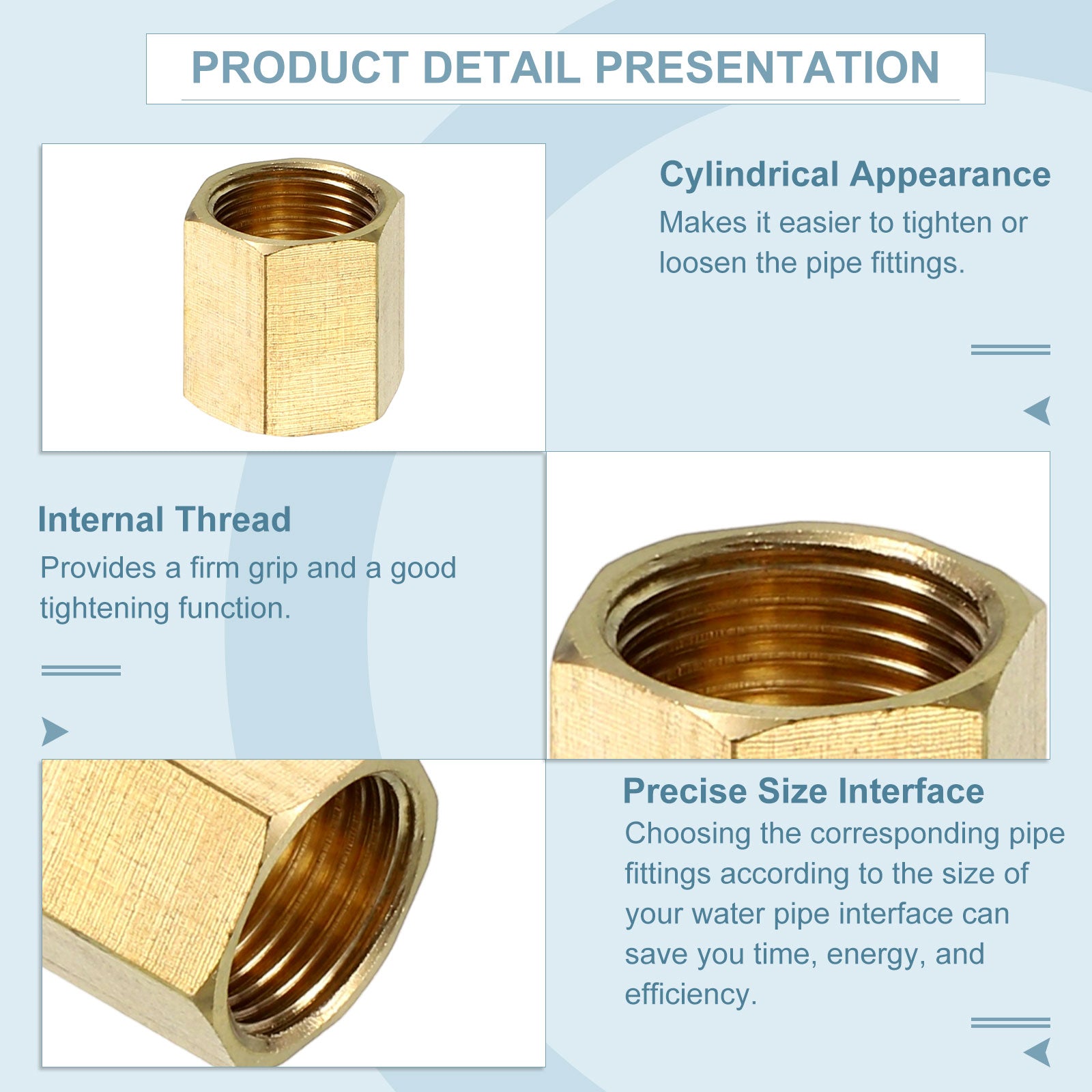 PRODUCT DETAIL PRESENTATION

Cylindrical Appearance
Makes it easier to tighten or loosen the pipe fittings.

Internal Thread
Provides a firm grip and a good tightening function.

Precise Size Interface
Choosing the corresponding pipe fittings according to the size of your water pipe interface can save you time, energy, and efficiency.